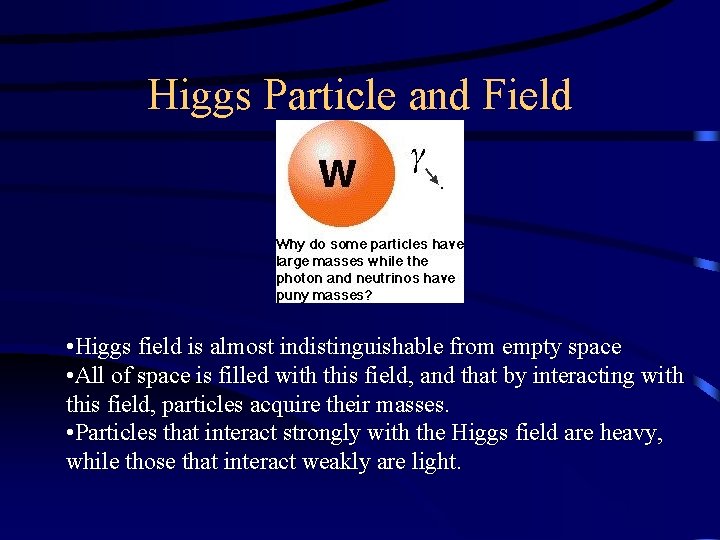 Higgs Particle and Field

W

$\gamma$

Why do some particles have large masses while the photon and neutrinos have puny masses?

•Higgs field is almost indistinguishable from empty space
•All of space is filled with this field, and that by interacting with this field, particles acquire their masses.
•Particles that interact strongly with the Higgs field are heavy, while those that interact weakly are light.